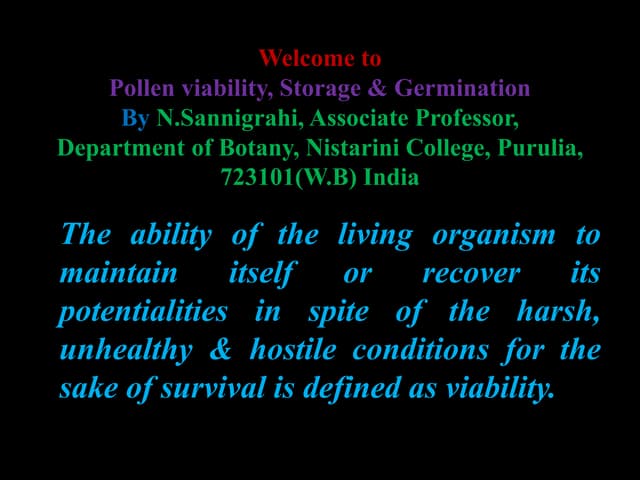 Welcome to
Pollen viability, Storage & Germination
By N.Sannigrahi, Associate Professor,
Department of Botany, Nistarini College, Purulia,
723101(W.B) India

The ability of the living organism to maintain itself or recover its potentialities in spite of the harsh, unhealthy & hostile conditions for the sake of survival is defined as viability.